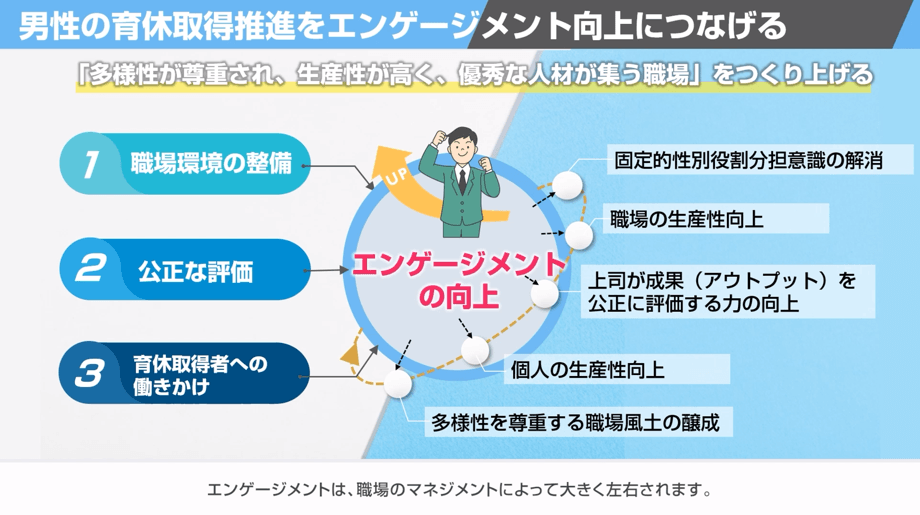 男性の育休取得推進をエンゲージメント向上につなげる

「多様性が尊重され、生産性が高く、優秀な人材が集う職場」をつくり上げる

1 職場環境の整備

2 公正な評価

3 育休取得者への働きかけ

UP

エンゲージメントの向上

固定的性別役割分担意識の解消

職場の生産性向上

上司が成果（アウトプット）を公正に評価する力の向上

個人の生産性向上

多様性を尊重する職場風土の醸成

エンゲージメントは、職場のマネジメントによって大きく左右されます。